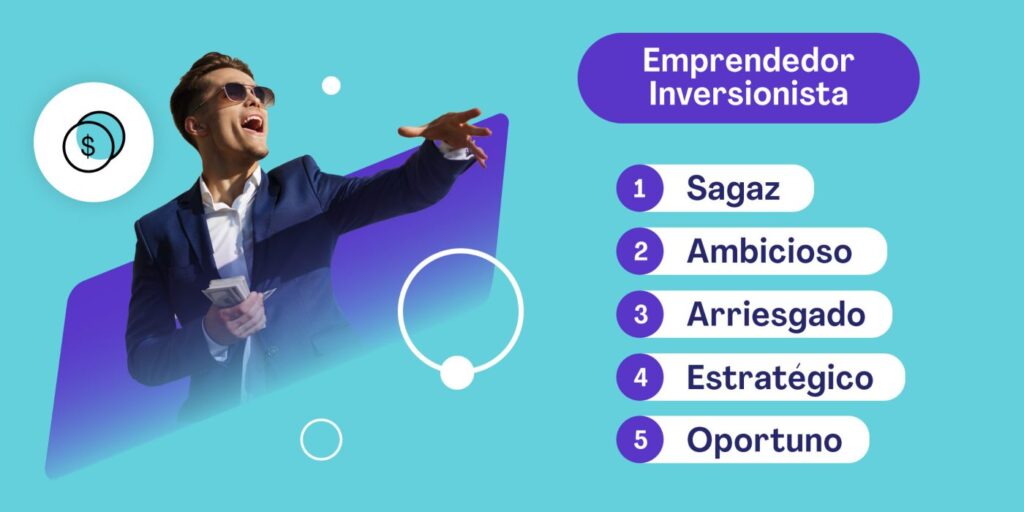 $

Emprendedor Inversionista

1 Sagaz
2 Ambicioso
3 Arriesgado
4 Estratégico
5 Oportuno